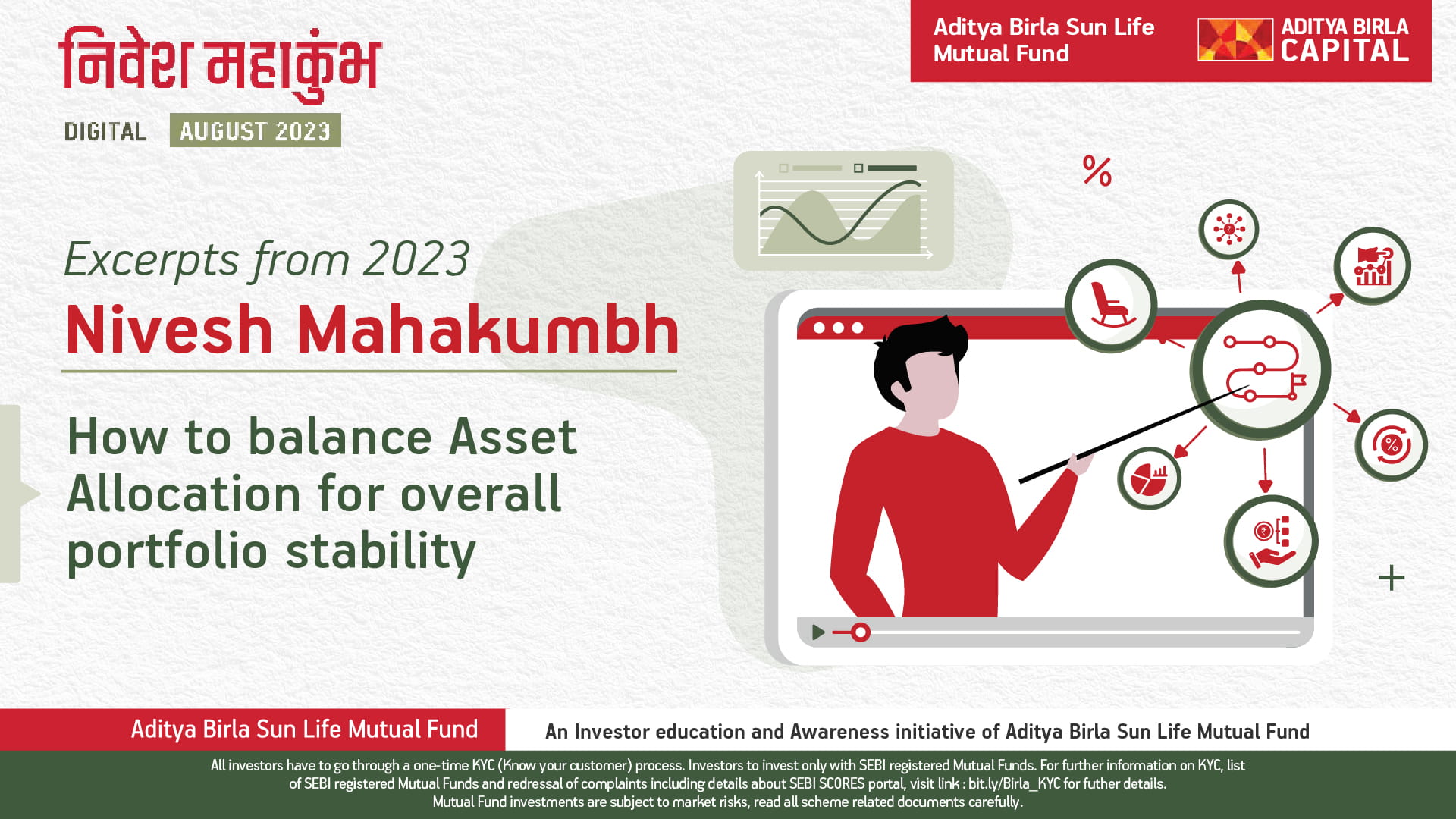 निवेश महाकुंभ

DIGITAL AUGUST 2023

Aditya Birla Sun Life Mutual Fund

ADITYA BIRLA CAPITAL

Excerpts from 2023

Nivesh Mahakumbh

How to balance Asset Allocation for overall portfolio stability

%

Aditya Birla Sun Life Mutual Fund

An Investor education and Awareness initiative of Aditya Birla Sun Life Mutual Fund

All investors have to go through a one-time KYC (Know your customer) process. Investors to invest only with SEBI registered Mutual Funds. For further information on KYC, list of SEBI registered Mutual Funds and redressal of complaints including details about SEBI SCORES portal, visit link : bit.ly/Birla_KYC for futher details.
Mutual Fund investments are subject to market risks, read all scheme related documents carefully.